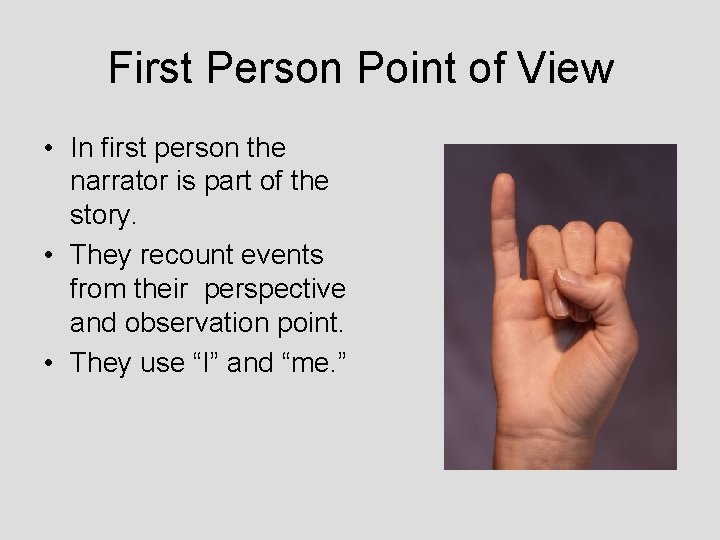 First Person Point of View

• In first person the narrator is part of the story.
• They recount events from their  perspective and observation point.
• They use “I” and “me.”